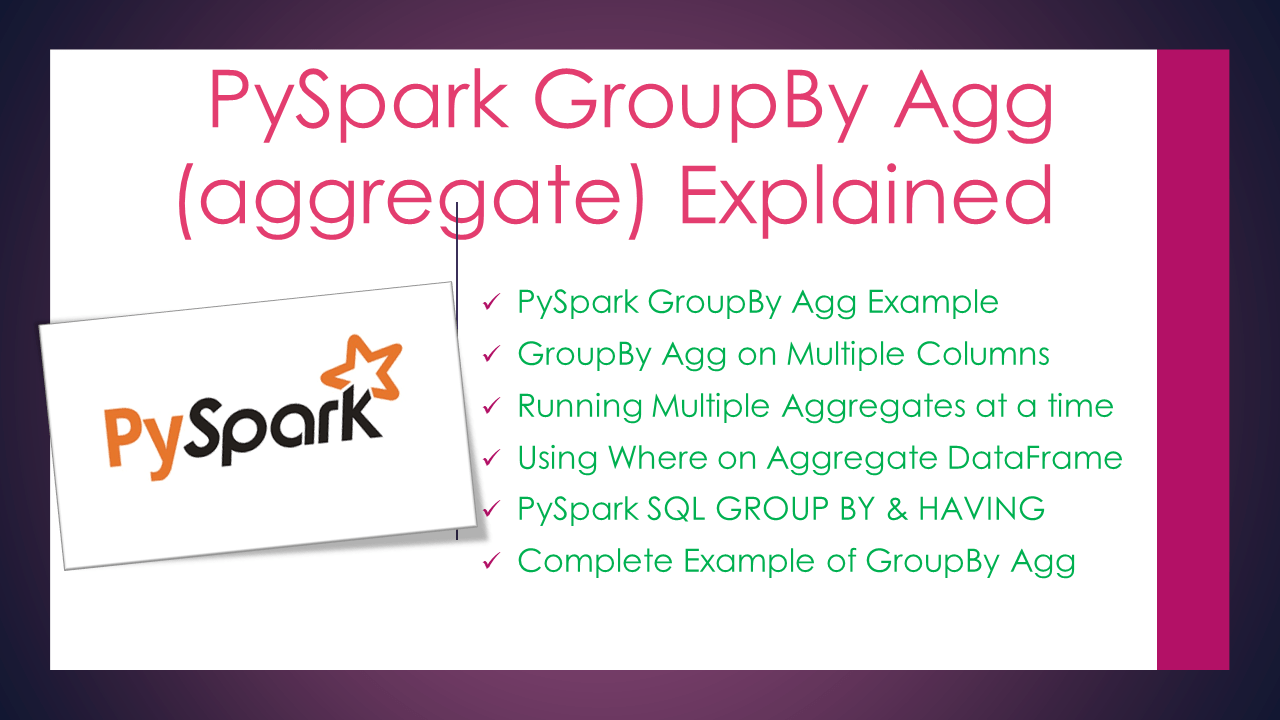 PySpark GroupBy Agg (aggregate) Explained

PySpark

✓ PySpark GroupBy Agg Example
✓ GroupBy Agg on Multiple Columns
✓ Running Multiple Aggregates at a time
✓ Using Where on Aggregate DataFrame
✓ PySpark SQL GROUP BY & HAVING
✓ Complete Example of GroupBy Agg